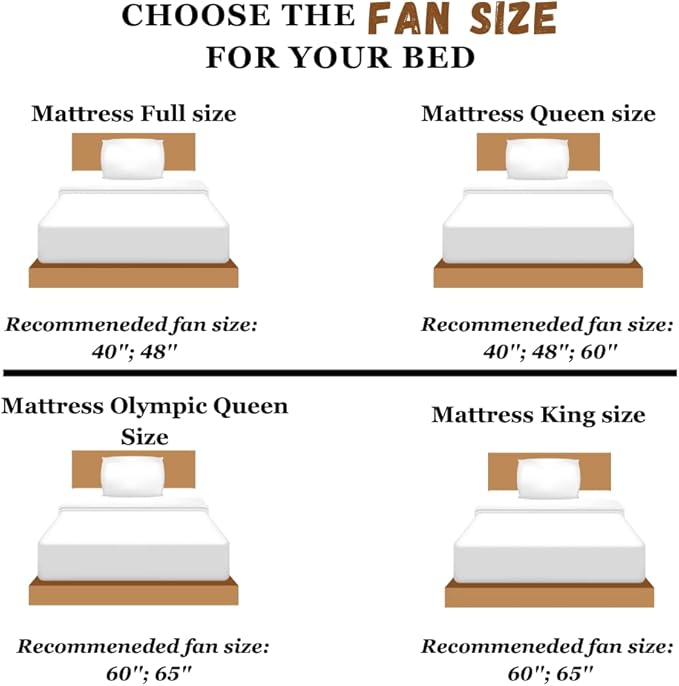 CHOOSE THE FAN SIZE FOR YOUR BED

Mattress Full size

Recommeneded fan size: 40"; 48"

Mattress Queen size

Recommeneded fan size: 40"; 48"; 60"

Mattress Olympic Queen Size

Recommeneded fan size: 60"; 65"

Mattress King size

Recommeneded fan size: 60"; 65"